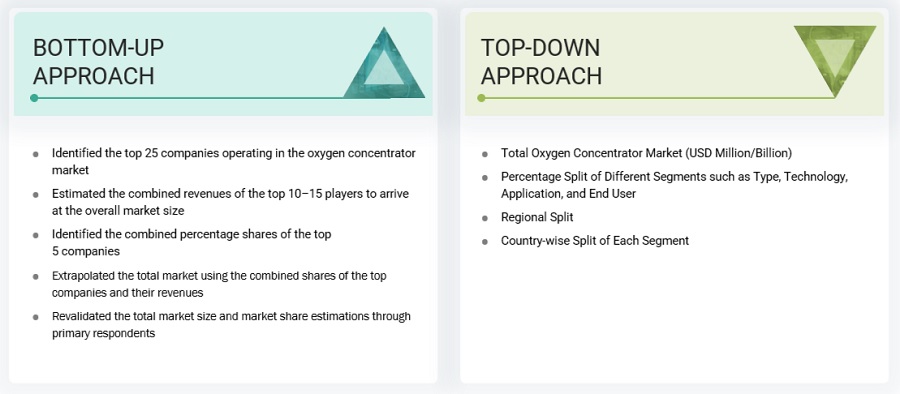 BOTTOM-UP APPROACH

- Identified the top 25 companies operating in the oxygen concentrator market
- Estimated the combined revenues of the top 10–15 players to arrive at the overall market size
- Identified the combined percentage shares of the top 5 companies
- Extrapolated the total market using the combined shares of the top companies and their revenues
- Revalidated the total market size and market share estimations through primary respondents

TOP-DOWN APPROACH

- Total Oxygen Concentrator Market (USD Million/Billion)
- Percentage Split of Different Segments such as Type, Technology, Application, and End User
- Regional Split
- Country-wise Split of Each Segment